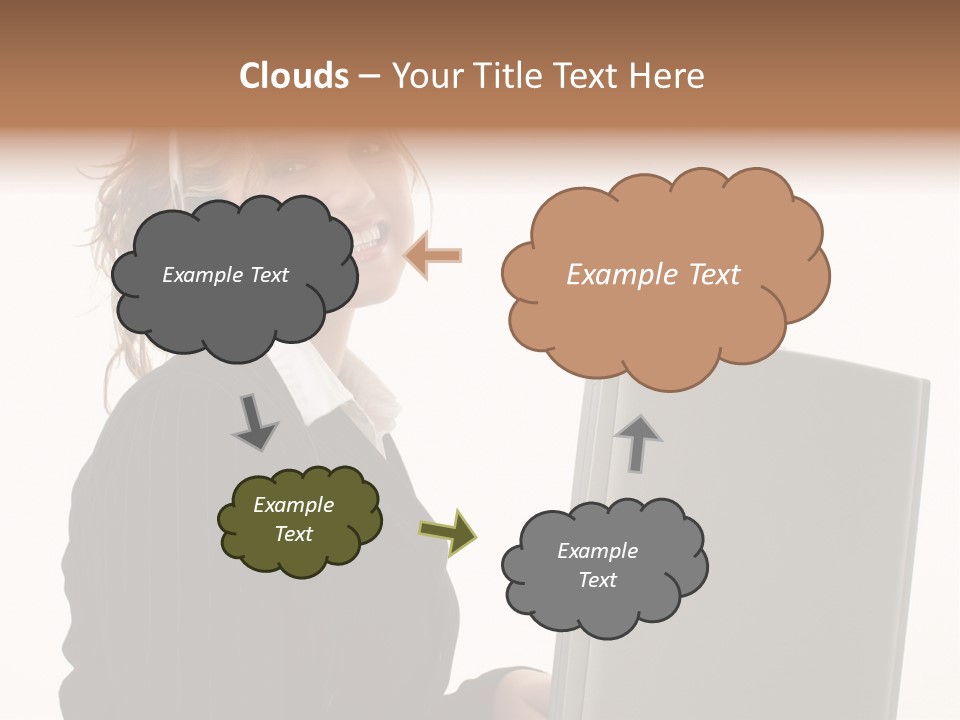 Clouds – Your Title Text Here

Example Text

Example Text

Example Text

Example Text